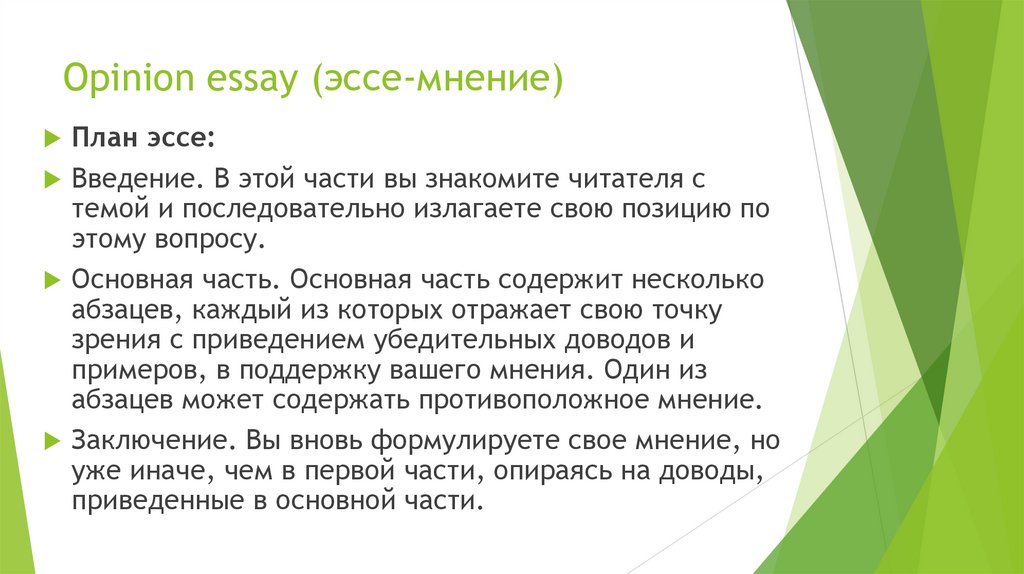 Opinion essay (эссе-мнение)

План эссе:

Введение. В этой части вы знакомите читателя с темой и последовательно излагаете свою позицию по этому вопросу.

Основная часть. Основная часть содержит несколько абзацев, каждый из которых отражает свою точку зрения с приведением убедительных доводов и примеров, в поддержку вашего мнения. Один из абзацев может содержать противоположное мнение.

Заключение. Вы вновь формулируете свое мнение, но уже иначе, чем в первой части, опираясь на доводы, приведенные в основной части.